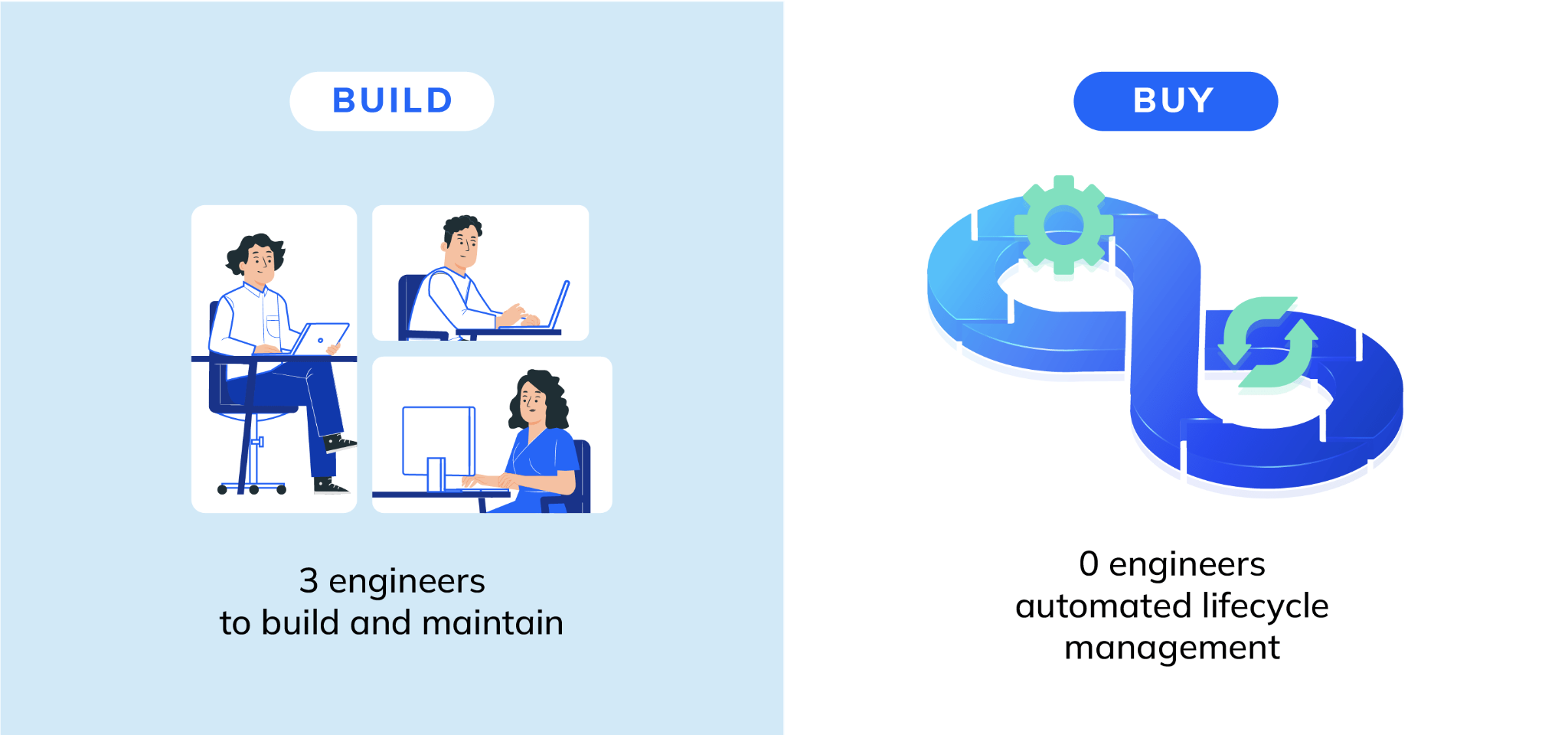 BUILD

3 engineers
to build and maintain

BUY

0 engineers
automated lifecycle
management